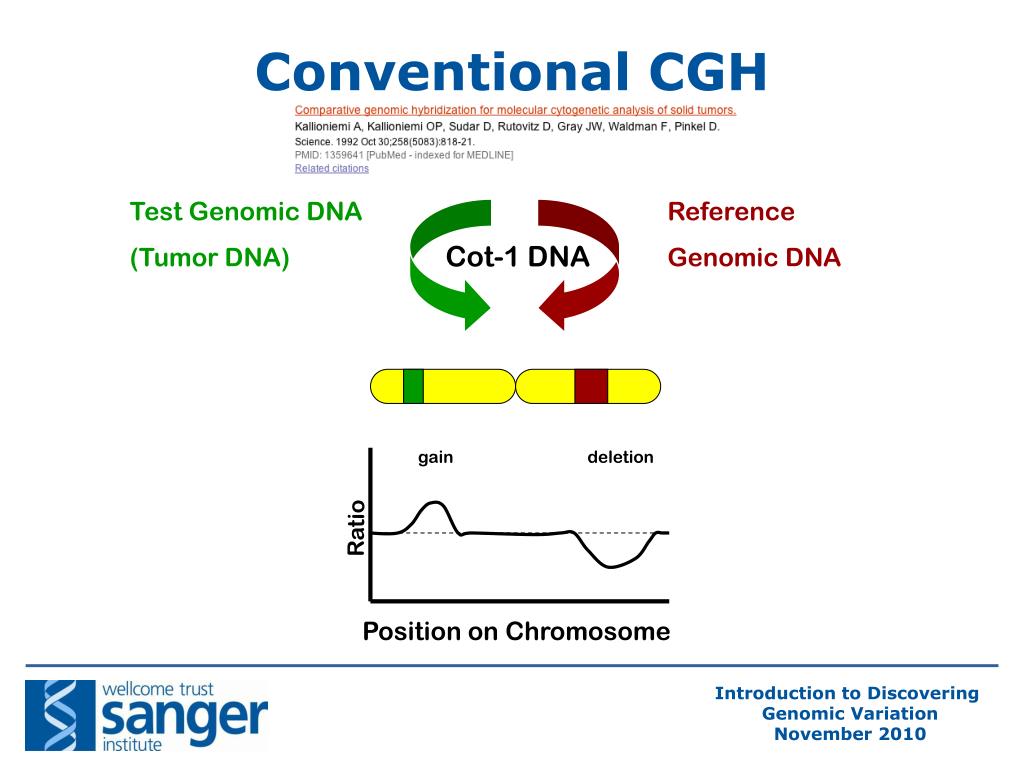 Conventional CGH

Comparative genomic hybridization for molecular cytogenetic analysis of solid tumors.
Kallioniemi A, Kallioniemi OP, Sudar D, Rutovitz D, Gray JW, Waldman F, Pinkel D.
Science. 1992 Oct 30;258(5083):818-21.
PMID: 1359641 [PubMed - indexed for MEDLINE]
Related citations

Test Genomic DNA
(Tumor DNA)

Cot-1 DNA

Reference
Genomic DNA

gain

deletion

Ratio

Position on Chromosome

wellcome trust
sanger
institute

Introduction to Discovering Genomic Variation
November 2010